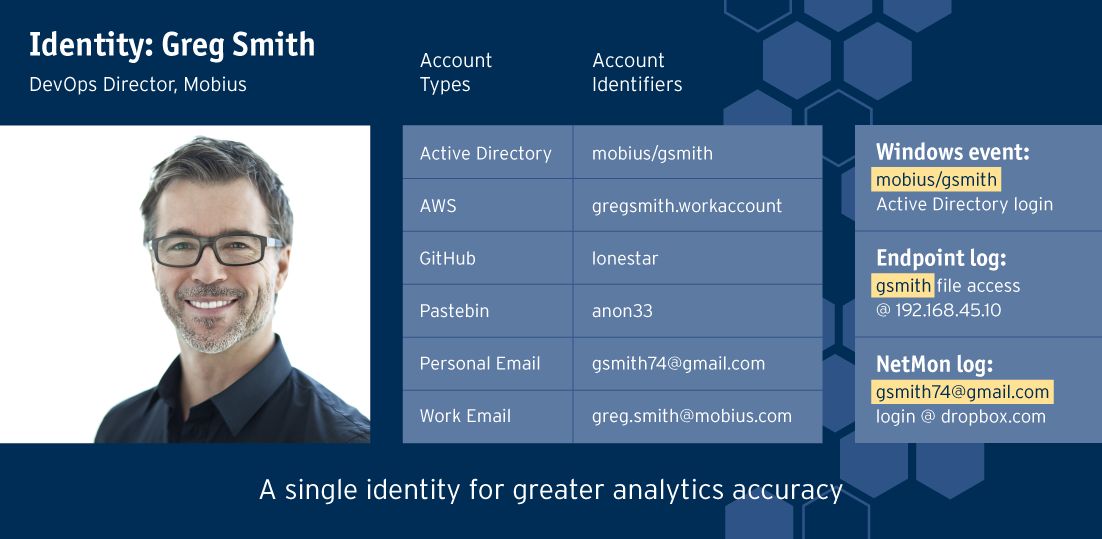 Identity: Greg Smith

DevOps Director, Mobius

| Account Types | Account Identifiers |
|---|---|
| Active Directory | mobius/gsmith |
| AWS | gregsmith.workaccount |
| GitHub | lonestar |
| Pastebin | anon33 |
| Personal Email | gsmith74@gmail.com |
| Work Email | greg.smith@mobius.com |

Windows event:
mobius/gsmith
Active Directory login

Endpoint log:
gsmith file access
@ 192.168.45.10

NetMon log:
gsmith74@gmail.com
login @ dropbox.com

A single identity for greater analytics accuracy